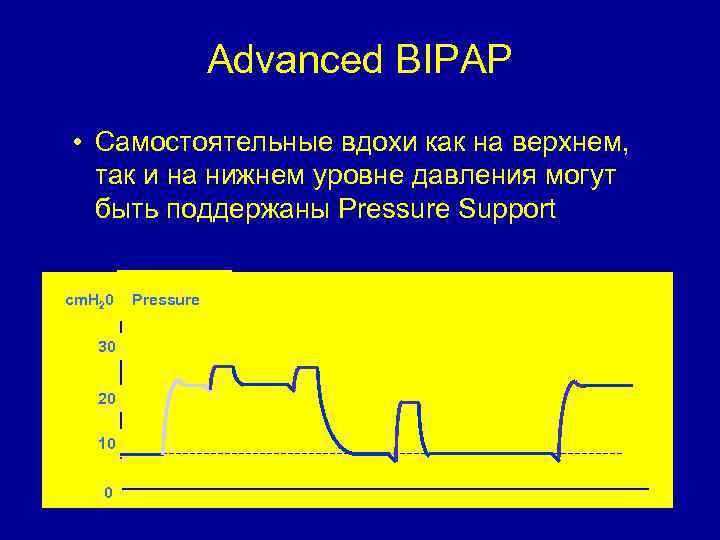 Advanced BIPAP

• Самостоятельные вдохи как на верхнем, так и на нижнем уровне давления могут быть поддержаны Pressure Support

$cmH_20$ Pressure

30

20

10

0